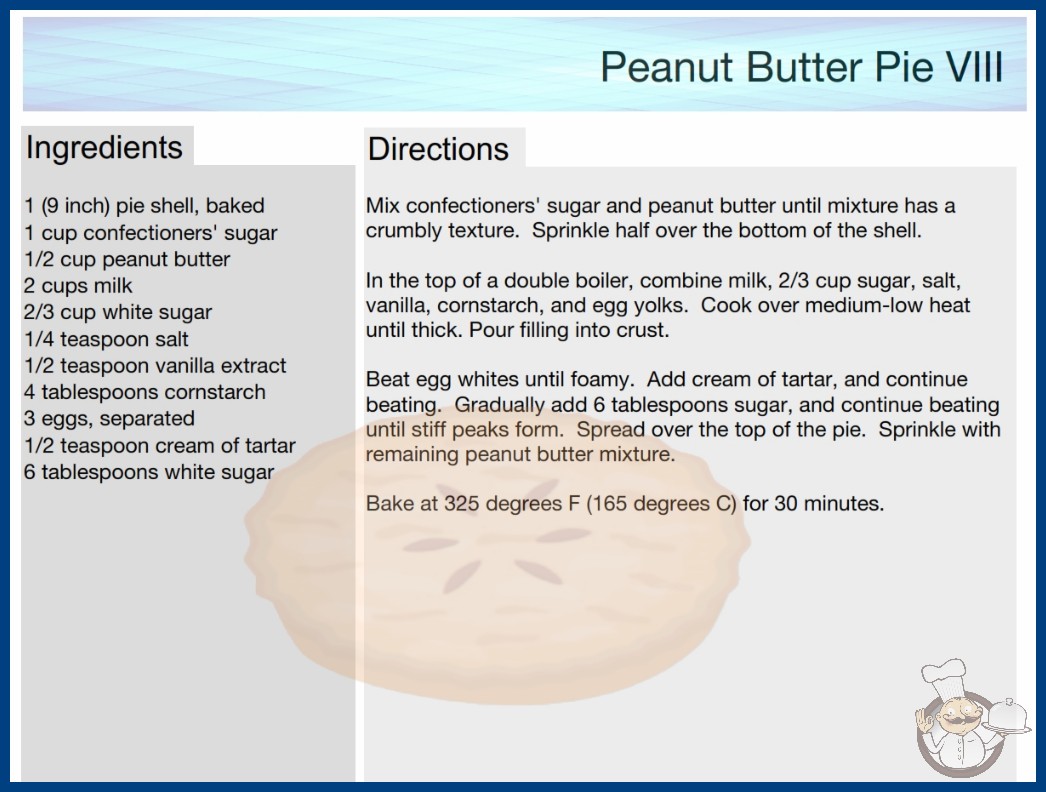 Peanut Butter Pie VIII

Ingredients

1 (9 inch) pie shell, baked
1 cup confectioners' sugar
1/2 cup peanut butter
2 cups milk
2/3 cup white sugar
1/4 teaspoon salt
1/2 teaspoon vanilla extract
4 tablespoons cornstarch
3 eggs, separated
1/2 teaspoon cream of tartar
6 tablespoons white sugar

Directions

Mix confectioners' sugar and peanut butter until mixture has a crumbly texture. Sprinkle half over the bottom of the shell.

In the top of a double boiler, combine milk, 2/3 cup sugar, salt, vanilla, cornstarch, and egg yolks. Cook over medium-low heat until thick. Pour filling into crust.

Beat egg whites until foamy. Add cream of tartar, and continue beating. Gradually add 6 tablespoons sugar, and continue beating until stiff peaks form. Spread over the top of the pie. Sprinkle with remaining peanut butter mixture.

Bake at 325 degrees F (165 degrees C) for 30 minutes.